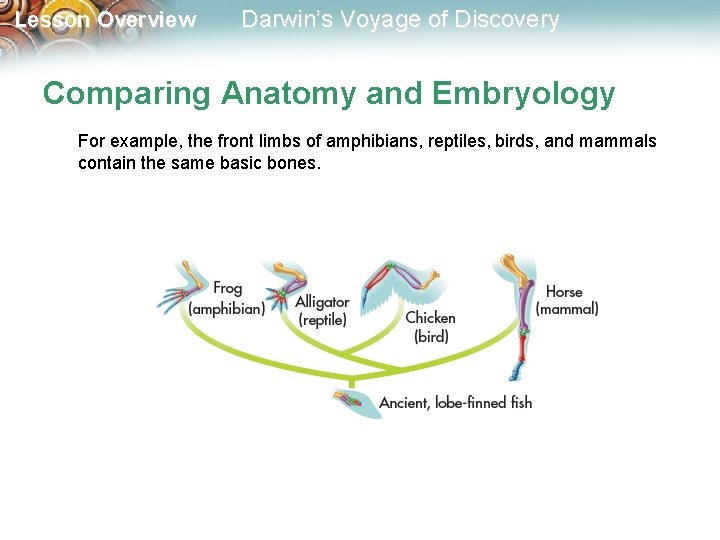 Lesson Overview Darwin's Voyage of Discovery

Comparing Anatomy and Embryology

For example, the front limbs of amphibians, reptiles, birds, and mammals contain the same basic bones.

Frog (amphibian)

Alligator (reptile)

Chicken (bird)

Horse (mammal)

Ancient, lobe-finned fish